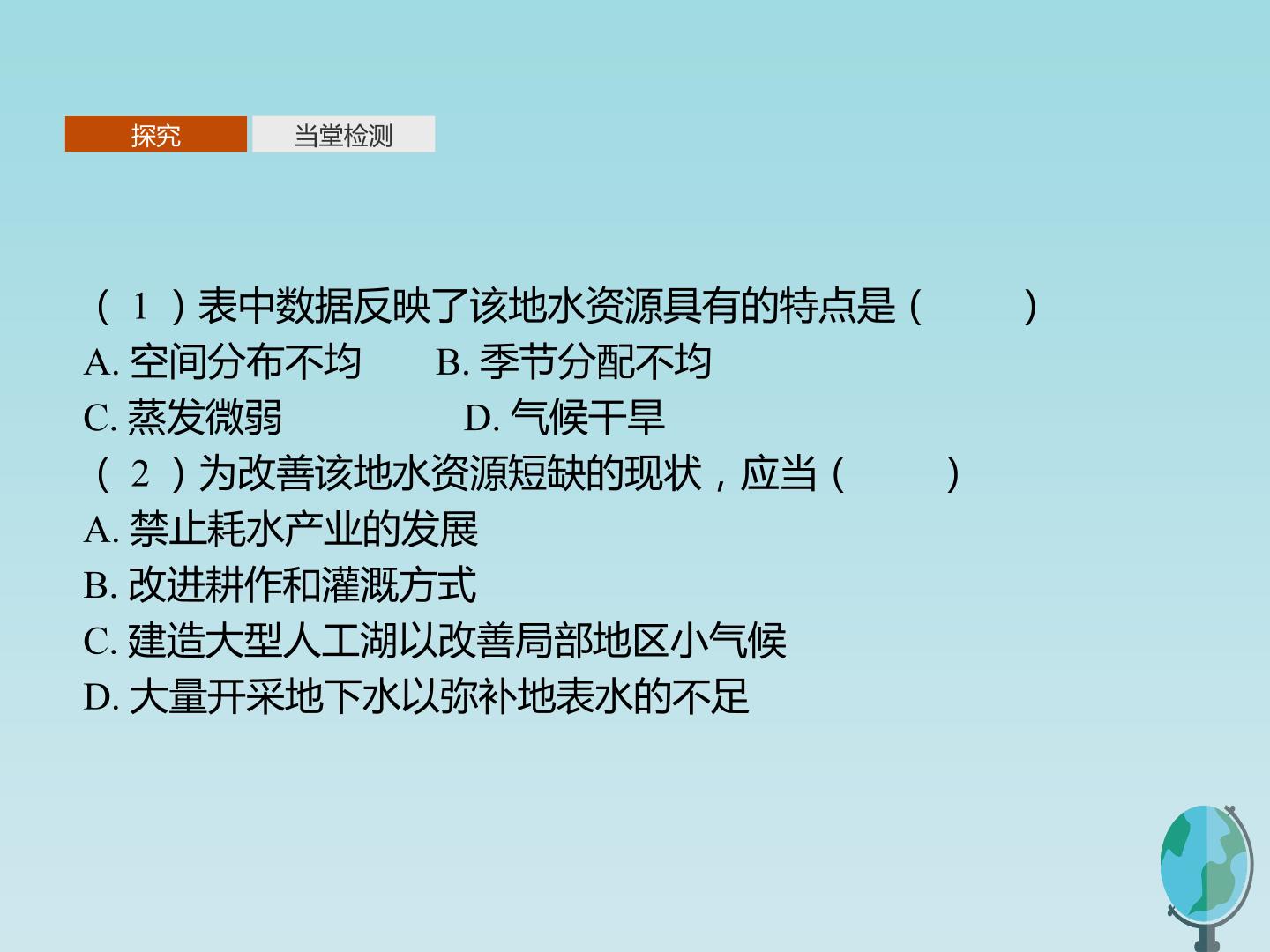 探究 当堂检测

(1)表中数据反映了该地水资源具有的特点是(　　)
A.空间分布不均 B.季节分配不均
C.蒸发微弱 D.气候干旱
(2)为改善该地水资源短缺的现状,应当(　　)
A.禁止耗水产业的发展
B.改进耕作和灌溉方式
C.建造大型人工湖以改善局部地区小气候
D.大量开采地下水以弥补地表水的不足